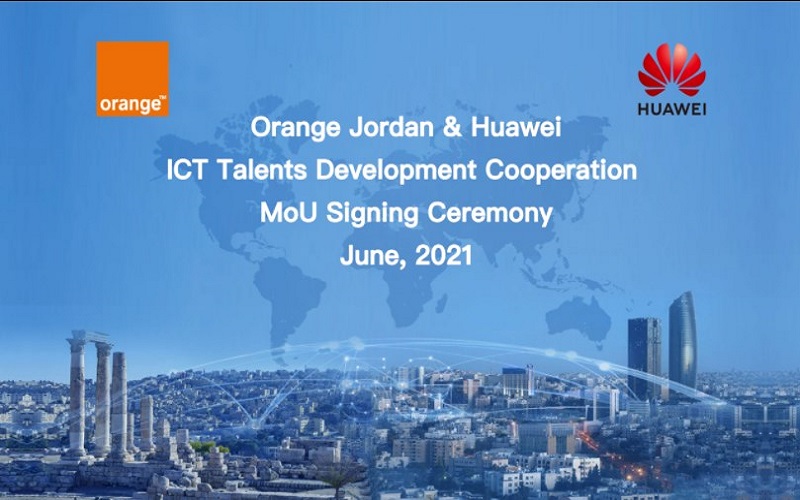 orange™

HUAWEI

Orange Jordan & Huawei
ICT Talents Development Cooperation
MoU Signing Ceremony
June, 2021